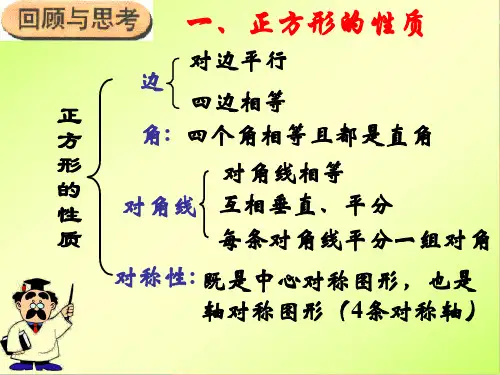 回顾与思考

一、正方形的性质

正方形的性质

边
对边平行
四边相等

角：四个角相等且都是直角

对角线
对角线相等
互相垂直、平分
每条对角线平分一组对角

对称性：既是中心对称图形，也是轴对称图形（4条对称轴）